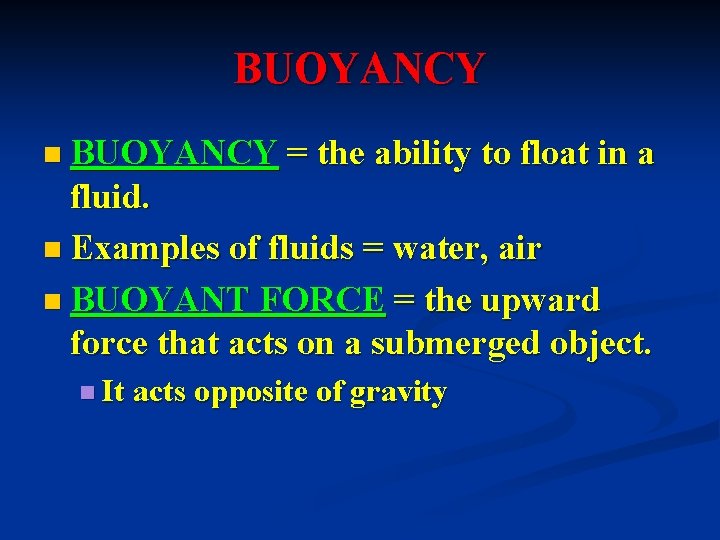 BUOYANCY

BUOYANCY = the ability to float in a fluid.

Examples of fluids = water, air

BUOYANT FORCE = the upward force that acts on a submerged object.

It acts opposite of gravity